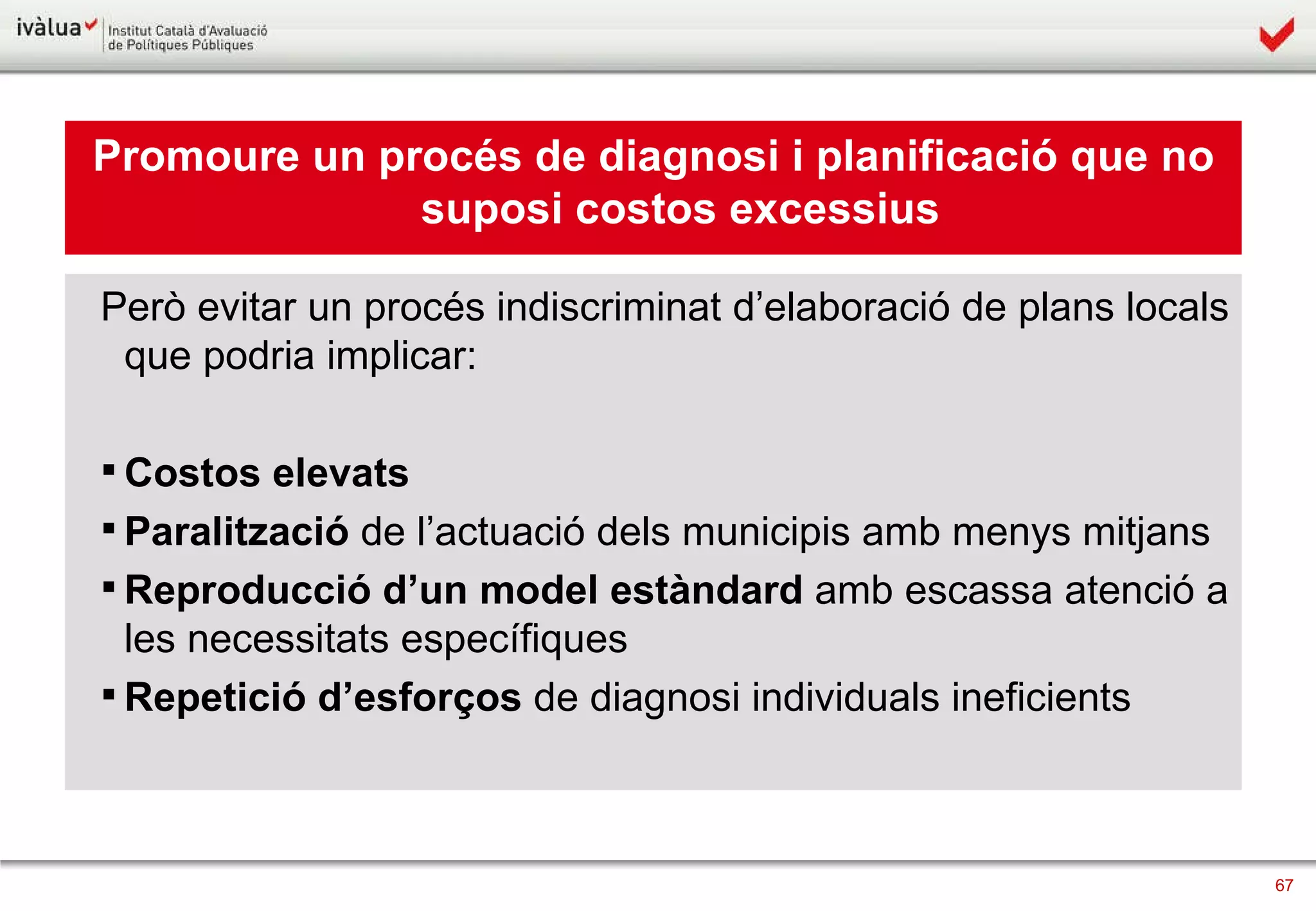 ivàlua Institut Català d'Avaluació de Polítiques Públiques

Promoure un procés de diagnosi i planificació que no suposi costos excessius

Però evitar un procés indiscriminat d'elaboració de plans locals que podria implicar:

▪ Costos elevats
▪ Paralització de l'actuació dels municipis amb menys mitjans
▪ Reproducció d'un model estàndard amb escassa atenció a les necessitats específiques
▪ Repetició d'esforços de diagnosi individuals ineficients

67